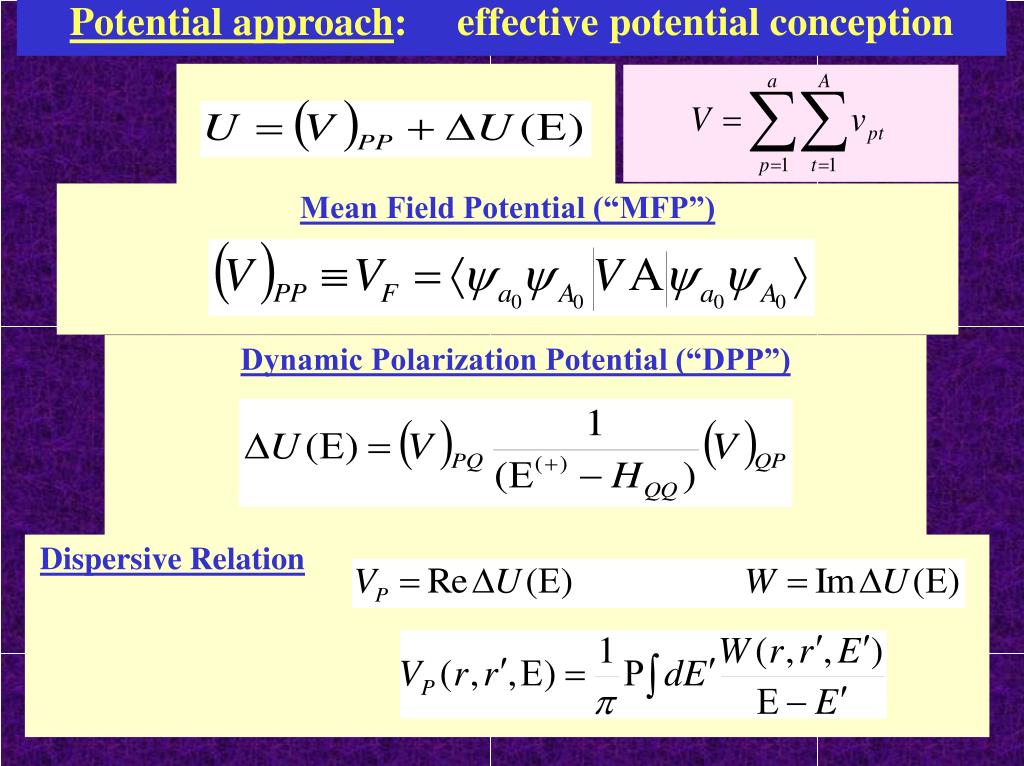 Potential approach: effective potential conception

$U = (V)_{PP} + \Delta U(\mathrm{E})$

$V = \sum_{p=1}^{a} \sum_{t=1}^{A} v_{pt}$

Mean Field Potential (“MFP”)

$(V)_{PP} \equiv V_F = \langle \psi_{a_0} \psi_{A_0} | V \mathrm{A} | \psi_{a_0} \psi_{A_0} \rangle$

Dynamic Polarization Potential (“DPP”)

$\Delta U(\mathrm{E}) = (V)_{PQ} \frac{1}{(\mathrm{E}^{(+)} - H_{QQ})} (V)_{QP}$

Dispersive Relation

$V_P = \mathrm{Re}\,\Delta U(\mathrm{E})$ $W = \mathrm{Im}\,\Delta U(\mathrm{E})$

$V_P(r, r', \mathrm{E}) = \frac{1}{\pi} \mathrm{P} \int dE' \frac{W(r, r', E')}{\mathrm{E} - E'}$